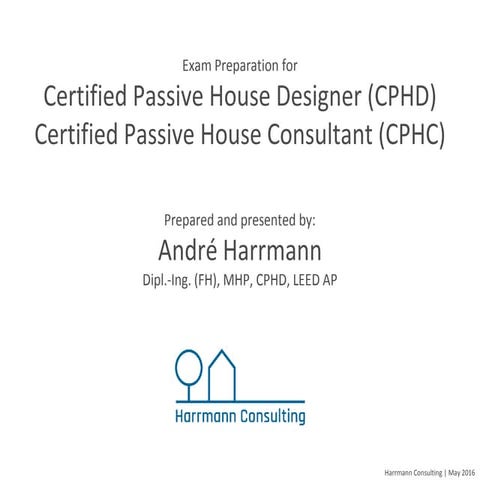 Exam Preparation for
Certified Passive House Designer (CPHD)
Certified Passive House Consultant (CPHC)

Prepared and presented by:
André Harrmann
Dipl.-Ing. (FH), MHP, CPHD, LEED AP

Harrmann Consulting

Harrmann Consulting | May 2016